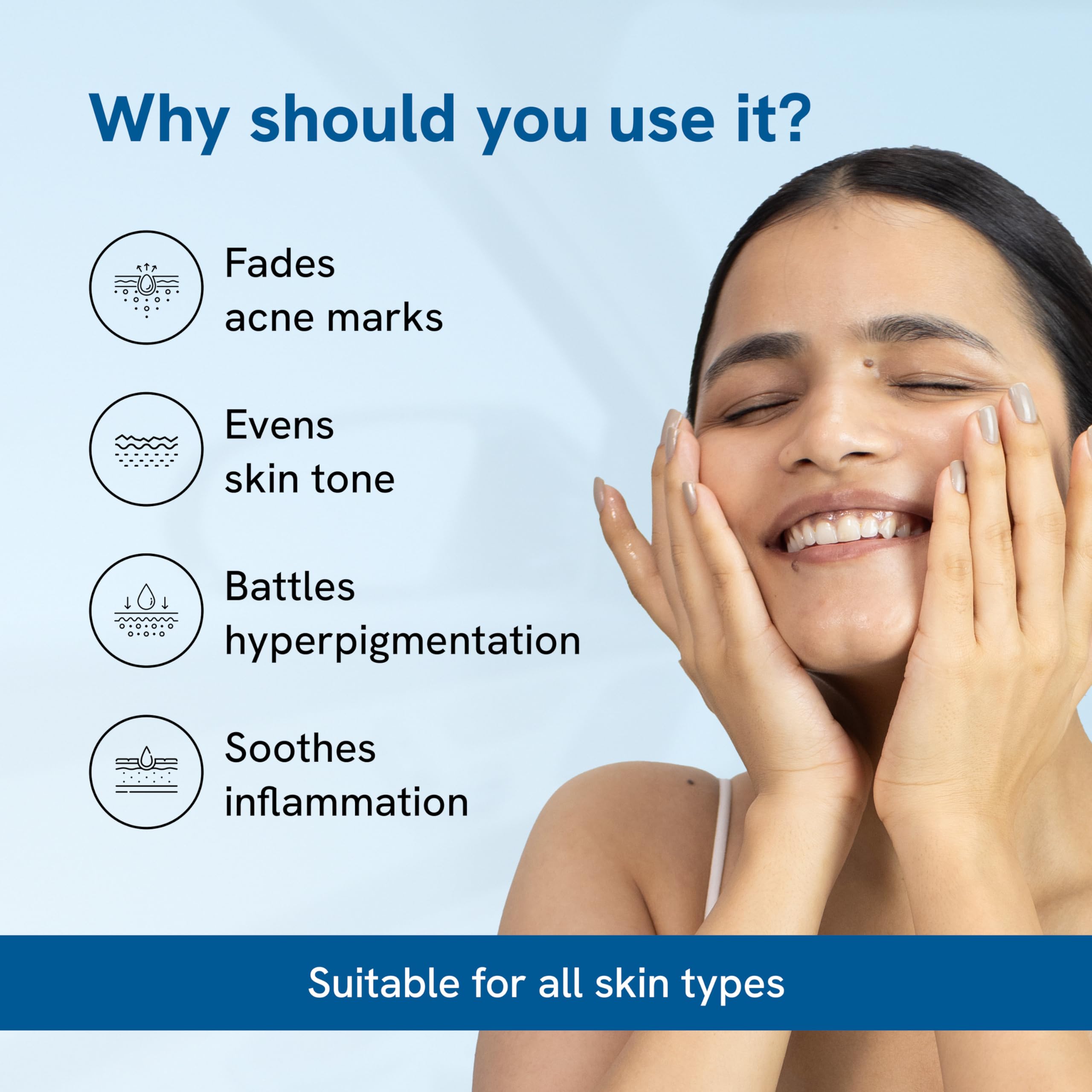 Why should you use it?

Fades
acne marks

Evens
skin tone

Battles
hyperpigmentation

Soothes
inflammation

Suitable for all skin types